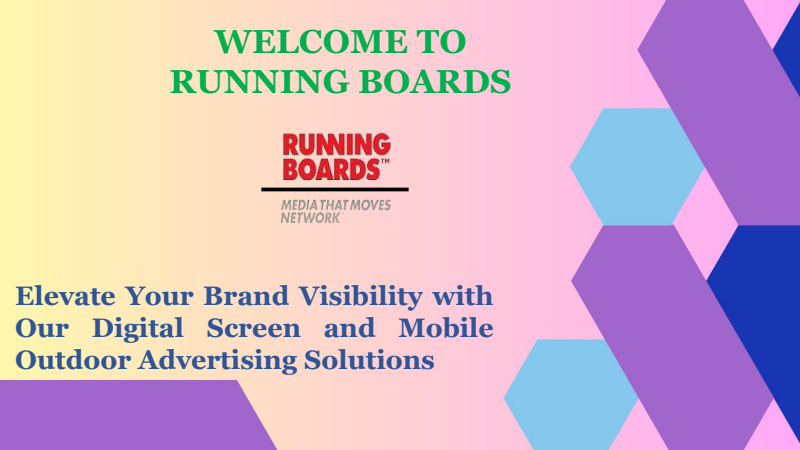 WELCOME TO
RUNNING BOARDS

RUNNING
BOARDS™

MEDIA THAT MOVES
NETWORK™

Elevate Your Brand Visibility with Our Digital Screen and Mobile Outdoor Advertising Solutions